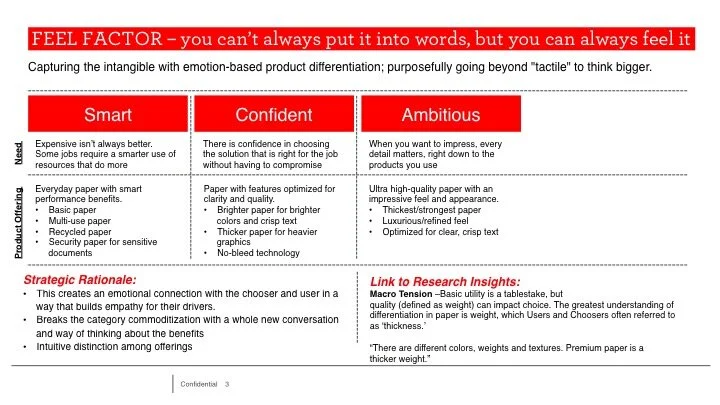 FEEL FACTOR – you can't always put it into words, but you can always feel it

Capturing the intangible with emotion-based product differentiation; purposefully going beyond "tactile" to think bigger.

| | Smart | Confident | Ambitious |
|---|---|---|---|
| Need | Expensive isn't always better. Some jobs require a smarter use of resources that do more | There is confidence in choosing the solution that is right for the job without having to compromise | When you want to impress, every detail matters, right down to the products you use |
| Product Offering | Everyday paper with smart performance benefits. • Basic paper • Multi-use paper • Recycled paper • Security paper for sensitive documents | Paper with features optimized for clarity and quality. • Brighter paper for brighter colors and crisp text • Thicker paper for heavier graphics • No-bleed technology | Ultra high-quality paper with an impressive feel and appearance. • Thickest/strongest paper • Luxurious/refined feel • Optimized for clear, crisp text |

Strategic Rationale:
• This creates an emotional connection with the chooser and user in a way that builds empathy for their drivers.
• Breaks the category commoditization with a whole new conversation and way of thinking about the benefits
• Intuitive distinction among offerings

Link to Research Insights:
Macro Tension –Basic utility is a tablestake, but quality (defined as weight) can impact choice. The greatest understanding of differentiation in paper is weight, which Users and Choosers often referred to as 'thickness.'

"There are different colors, weights and textures. Premium paper is a thicker weight."

Confidential 3